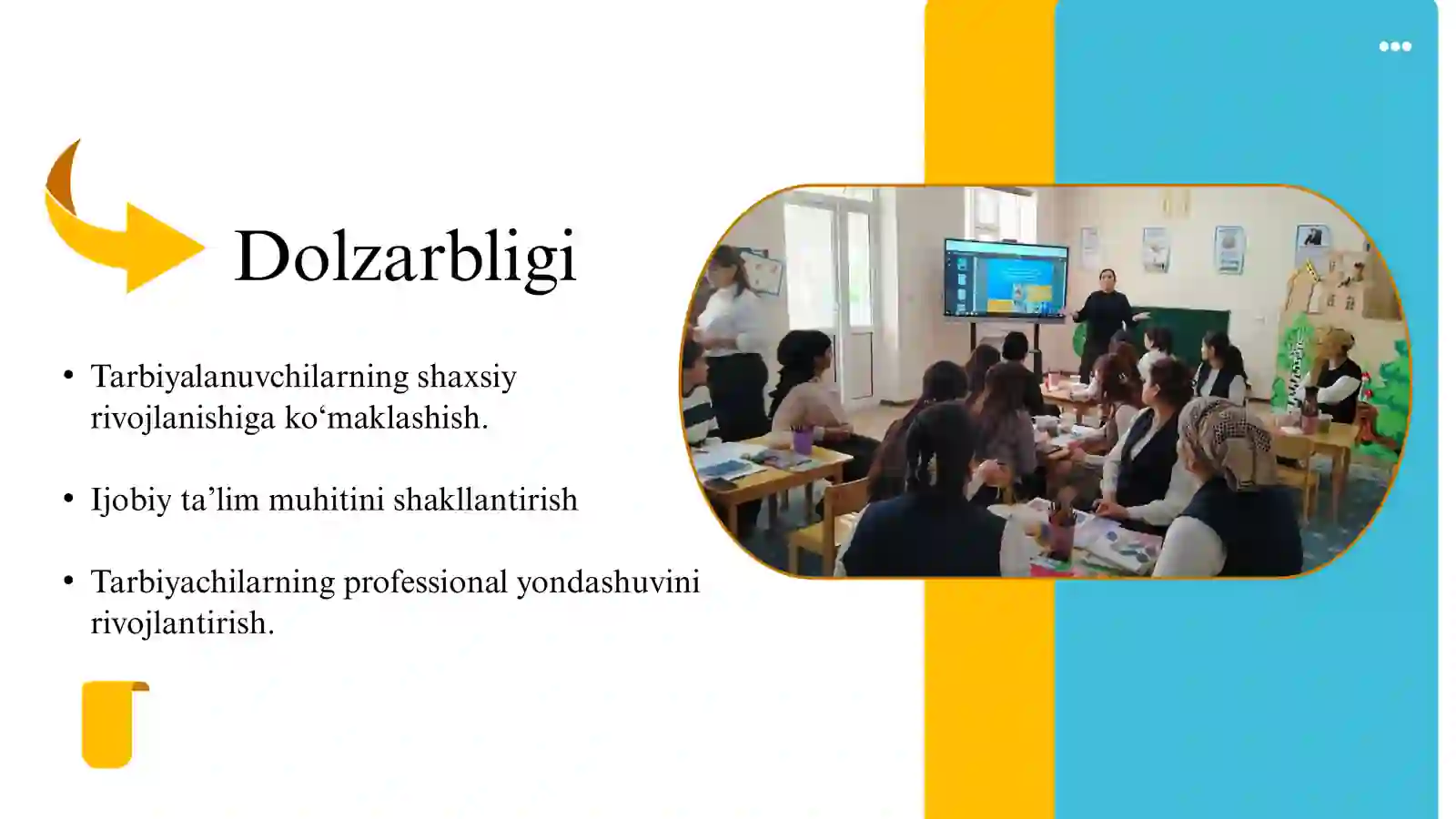 Dolzarbligi

• Tarbiyalanuvchilarning shaxsiy rivojlanishiga ko‘maklashish.

• Ijobiy ta’lim muhitini shakllantirish

• Tarbiyachilarning professional yondashuvini rivojlantirish.